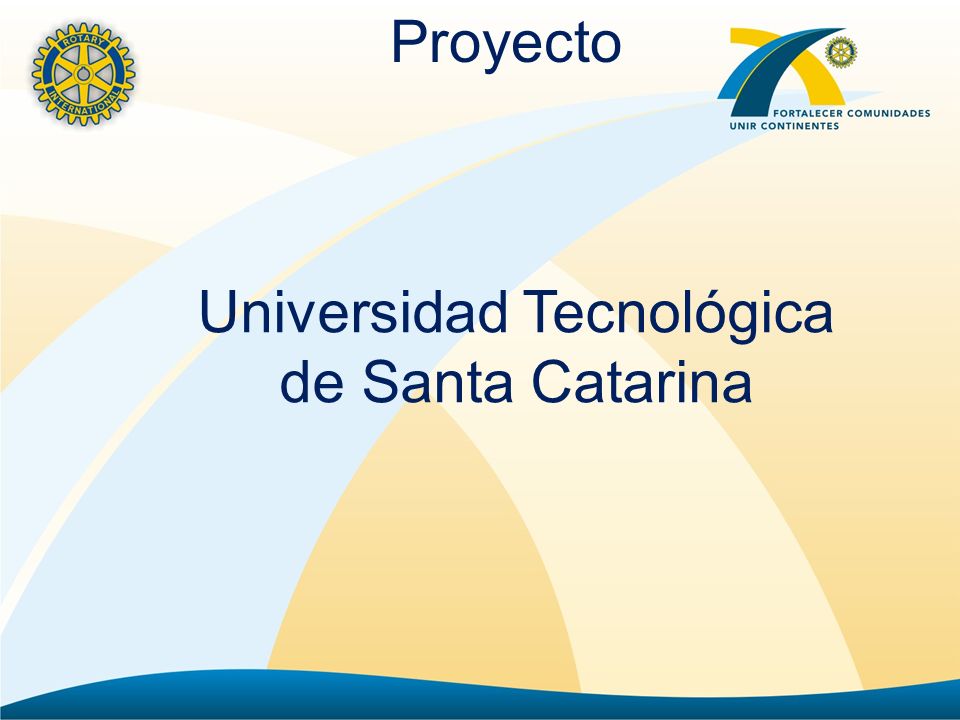 ROTARY INTERNATIONAL

Proyecto

FORTALECER COMUNIDADES
UNIR CONTINENTES

Universidad Tecnológica de Santa Catarina